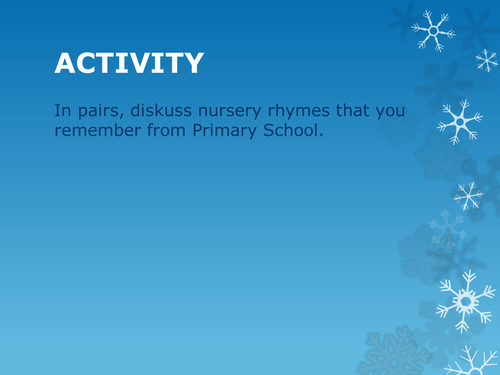 ACTIVITY

In pairs, diskuss nursery rhymes that you remember from Primary School.